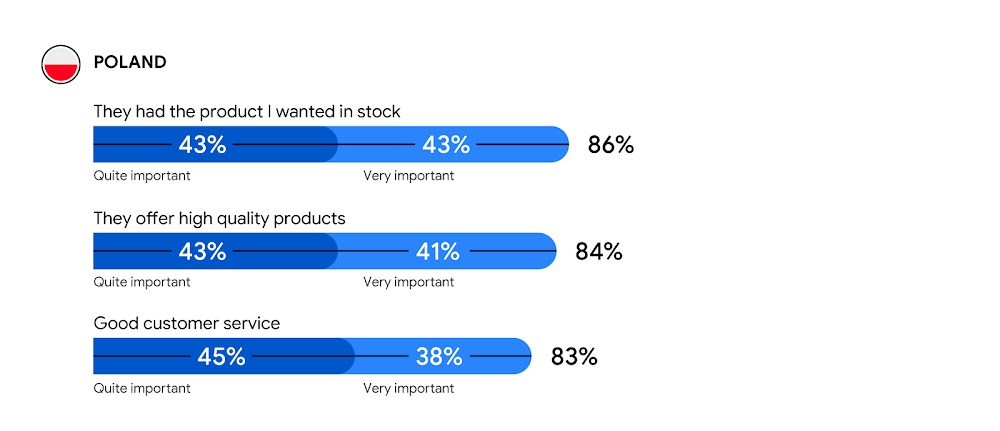 POLAND

They had the product I wanted in stock

43% 43% 86%

Quite important Very important

They offer high quality products

43% 41% 84%

Quite important Very important

Good customer service

45% 38% 83%

Quite important Very important